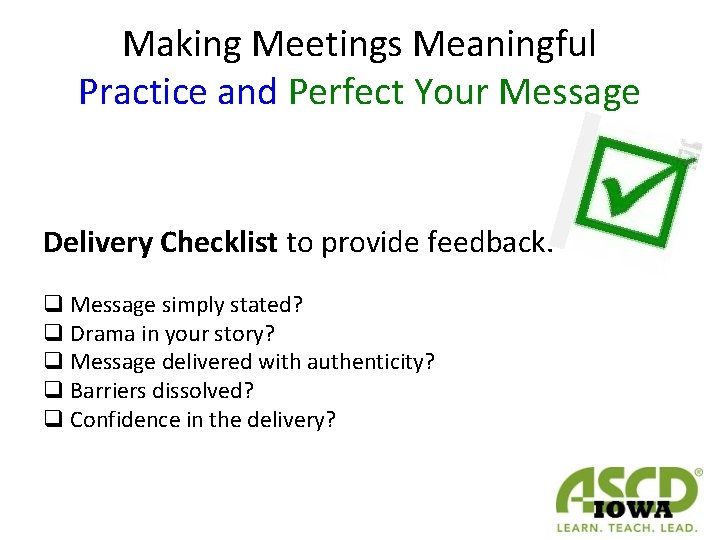 Making Meetings Meaningful
Practice and Perfect Your Message

Delivery Checklist to provide feedback.

❑ Message simply stated?
❑ Drama in your story?
❑ Message delivered with authenticity?
❑ Barriers dissolved?
❑ Confidence in the delivery?

ASCD®
IOWA
LEARN. TEACH. LEAD.